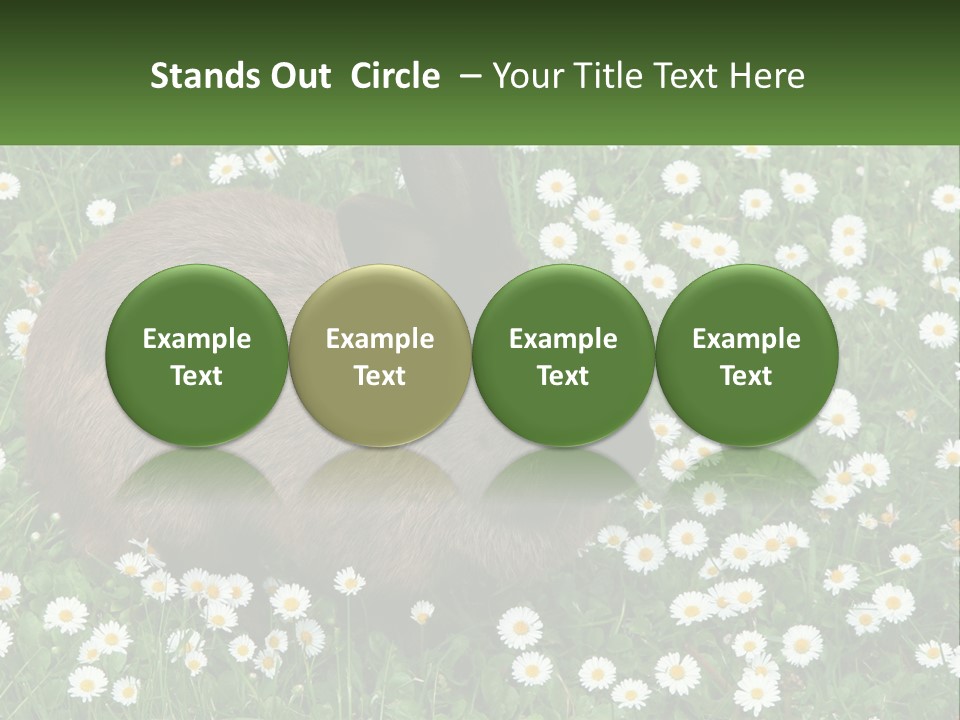 Stands Out  Circle  – Your Title Text Here

Example Text

Example Text

Example Text

Example Text